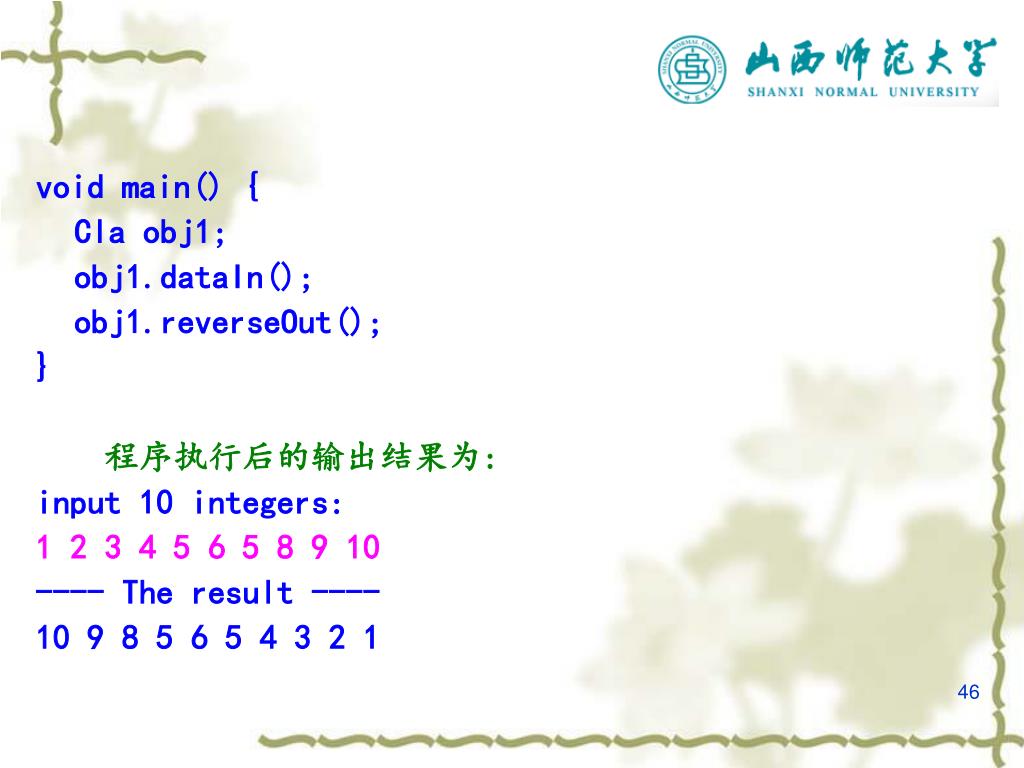 山西师范大学
SHANXI NORMAL UNIVERSITY

void main() {
Cla obj1;
obj1.dataIn();
obj1.reverseOut();
}

程序执行后的输出结果为:
input 10 integers:
1 2 3 4 5 6 5 8 9 10
---- The result ----
10 9 8 5 6 5 4 3 2 1

46